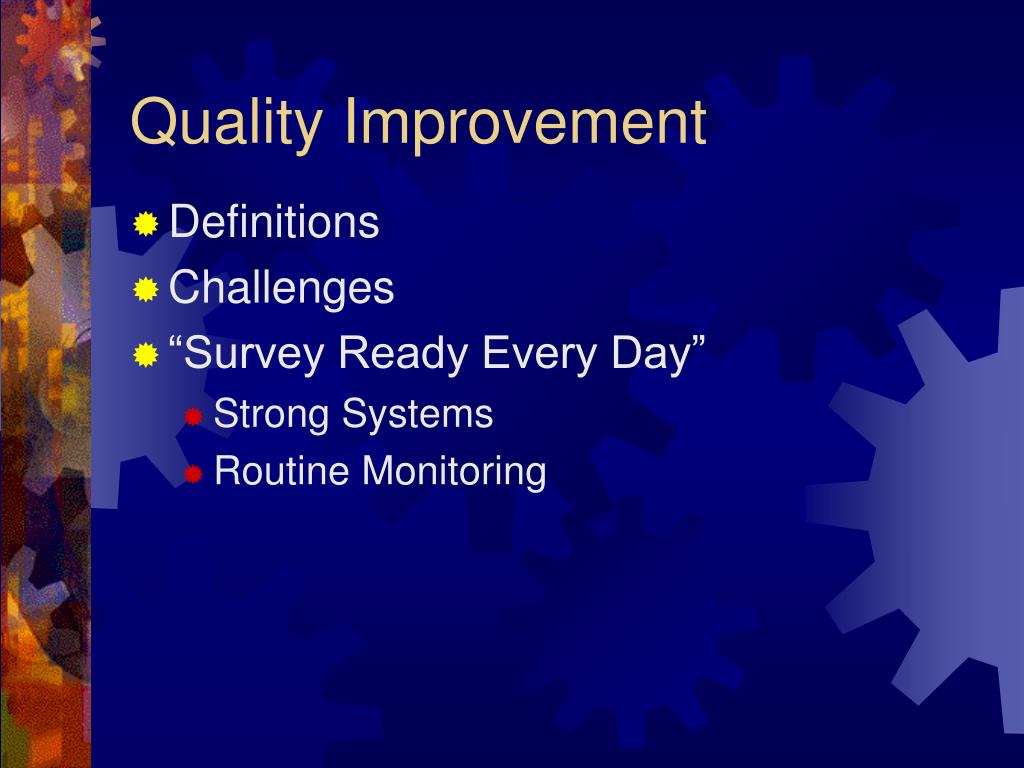 Quality Improvement

Definitions
Challenges
“Survey Ready Every Day”
Strong Systems
Routine Monitoring